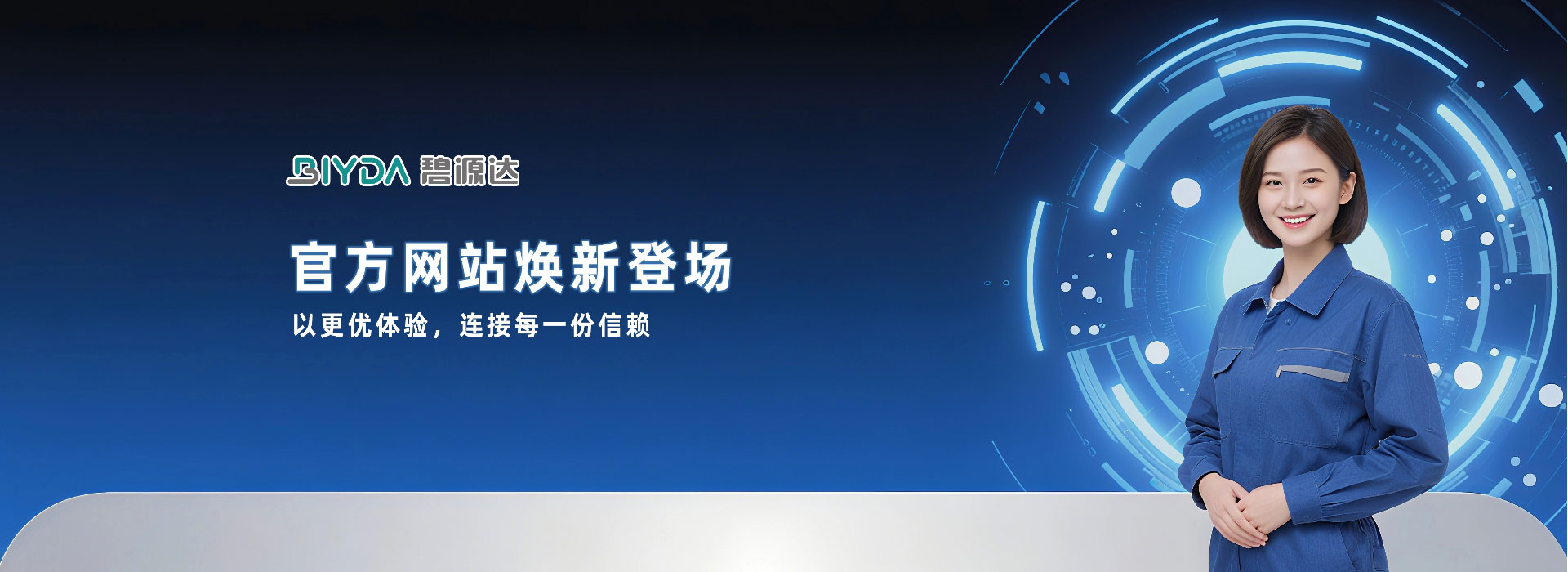 BIYDA 碧源达

官方网站焕新登场

以更优体验，连接每一份信赖